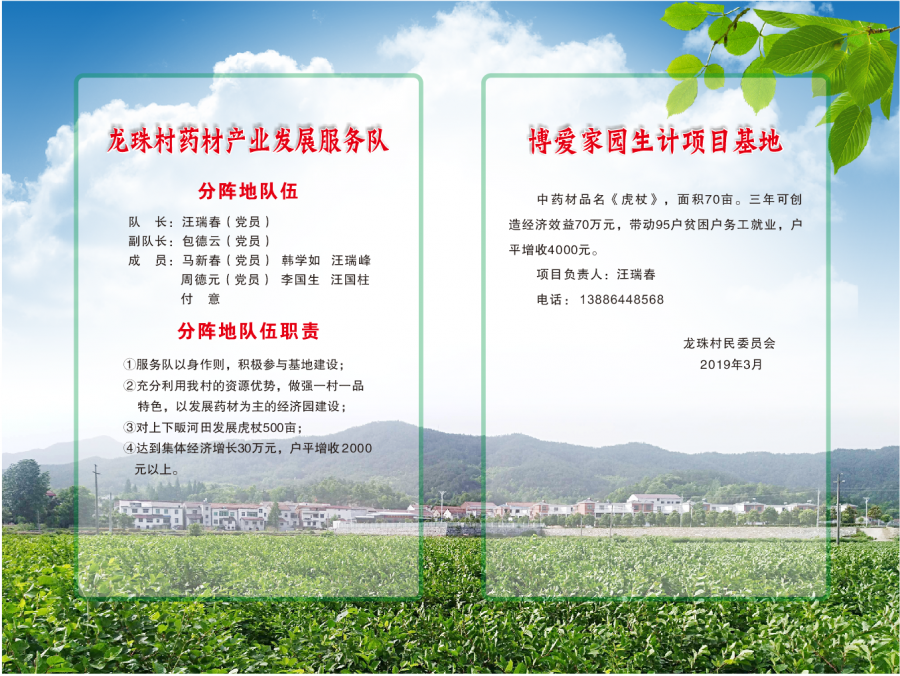 龙珠村药材产业发展服务队

分阵地队伍

队　长：汪瑞春（党员）
副队长：包德云（党员）
成　员：马新春（党员）　韩学如　汪瑞峰
周德元（党员）　李国生　汪国柱
付　意

分阵地队伍职责

①服务队以身作则，积极参与基地建设；
②充分利用我村的资源优势，做强一村一品特色，以发展药材为主的经济园建设；
③对上下畈河田发展虎杖500亩；
④达到集体经济增长30万元，户平增收2000元以上。

博爱家园生计项目基地

中药材品名《虎杖》，面积70亩。三年可创造经济效益70万元，带动95户贫困户务工就业，户平增收4000元。

项目负责人：汪瑞春

电话：13886448568

龙珠村民委员会
2019年3月